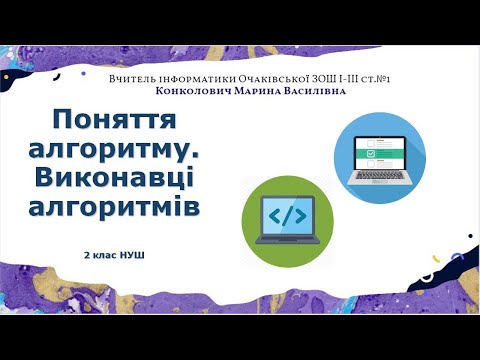 Вчитель інформатики Очаківської ЗОШ І-ІІІ ст.№1
Конколович Марина Василівна

Поняття алгоритму. Виконавці алгоритмів

2 клас НУШ

</>